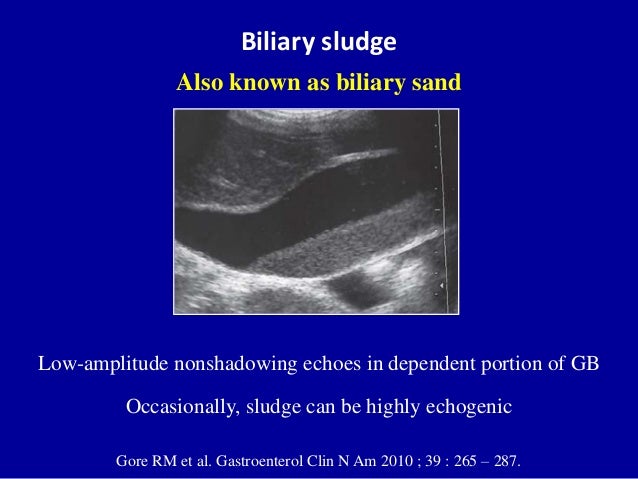 Biliary sludge

Also known as biliary sand

Low-amplitude nonshadowing echoes in dependent portion of GB

Occasionally, sludge can be highly echogenic

Gore RM et al. Gastroenterol Clin N Am 2010 ; 39 : 265 – 287.